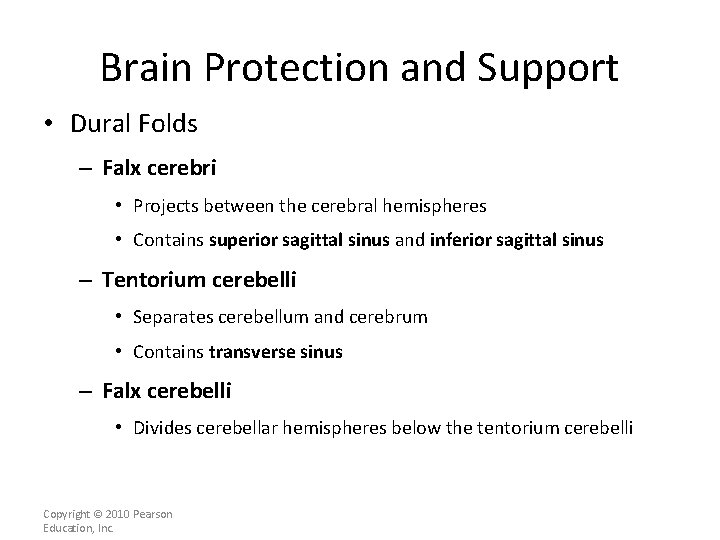 Brain Protection and Support

• Dural Folds
– Falx cerebri
• Projects between the cerebral hemispheres
• Contains superior sagittal sinus and inferior sagittal sinus
– Tentorium cerebelli
• Separates cerebellum and cerebrum
• Contains transverse sinus
– Falx cerebelli
• Divides cerebellar hemispheres below the tentorium cerebelli

Copyright © 2010 Pearson Education, Inc.